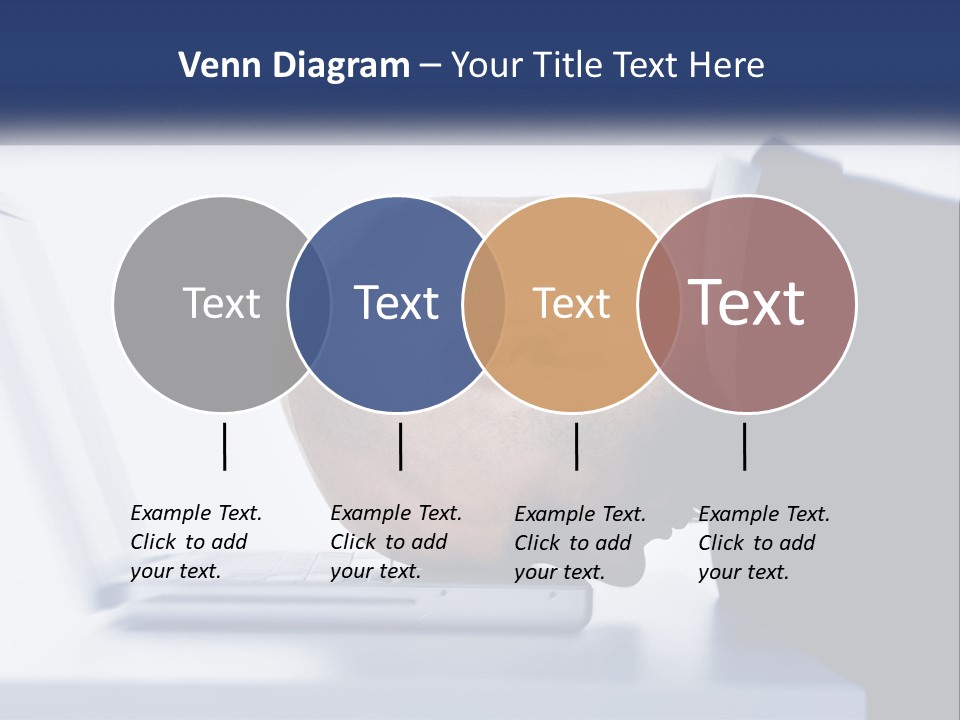 Venn Diagram – Your Title Text Here

Text

Text

Text

Text

Example Text. Click to add your text.

Example Text. Click to add your text.

Example Text. Click to add your text.

Example Text. Click to add your text.